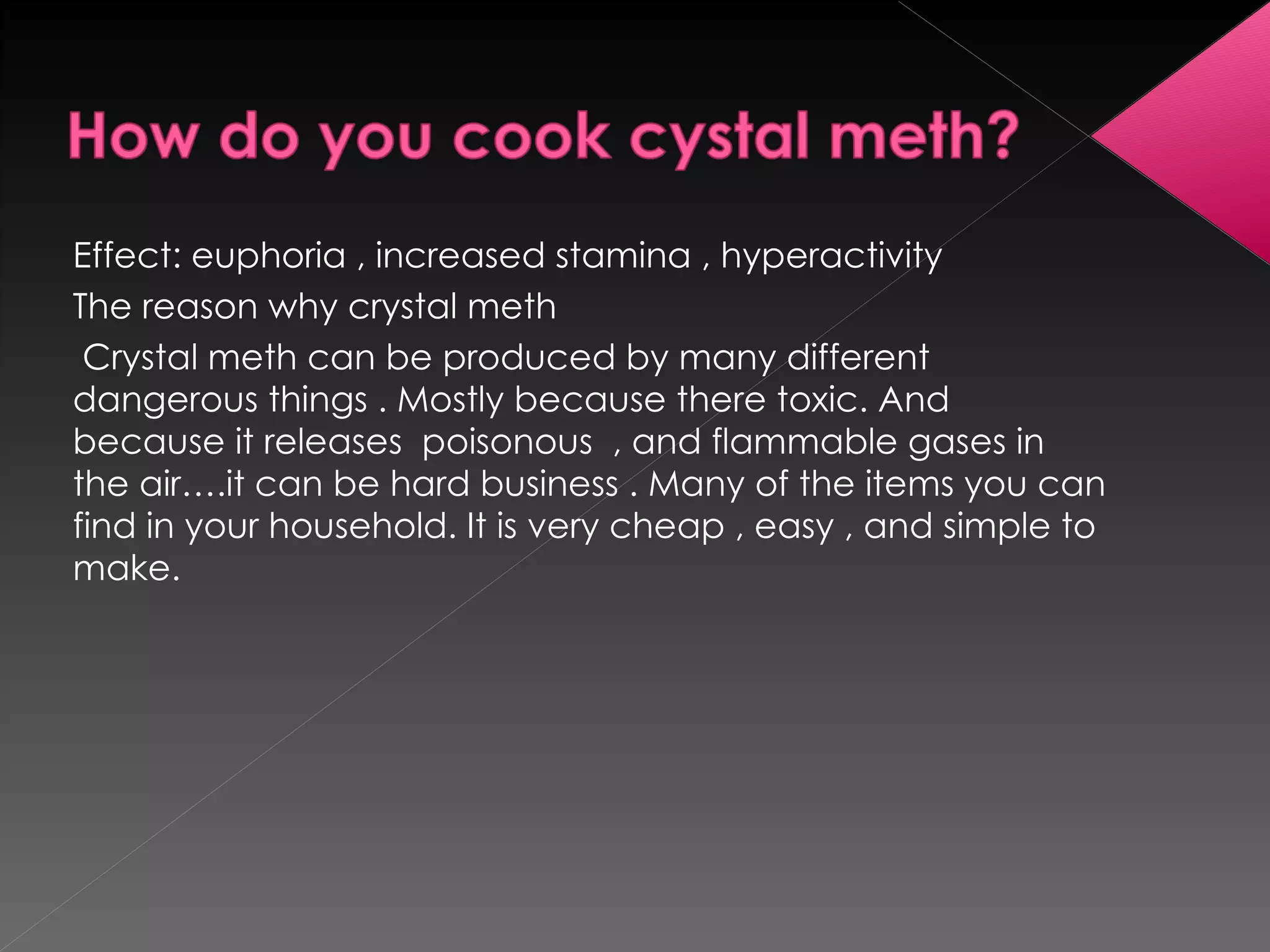 How do you cook cystal meth?

Effect: euphoria , increased stamina , hyperactivity

The reason why crystal meth

Crystal meth can be produced by many different dangerous things . Mostly because there toxic. And because it releases poisonous , and flammable gases in the air….it can be hard business . Many of the items you can find in your household. It is very cheap , easy , and simple to make.